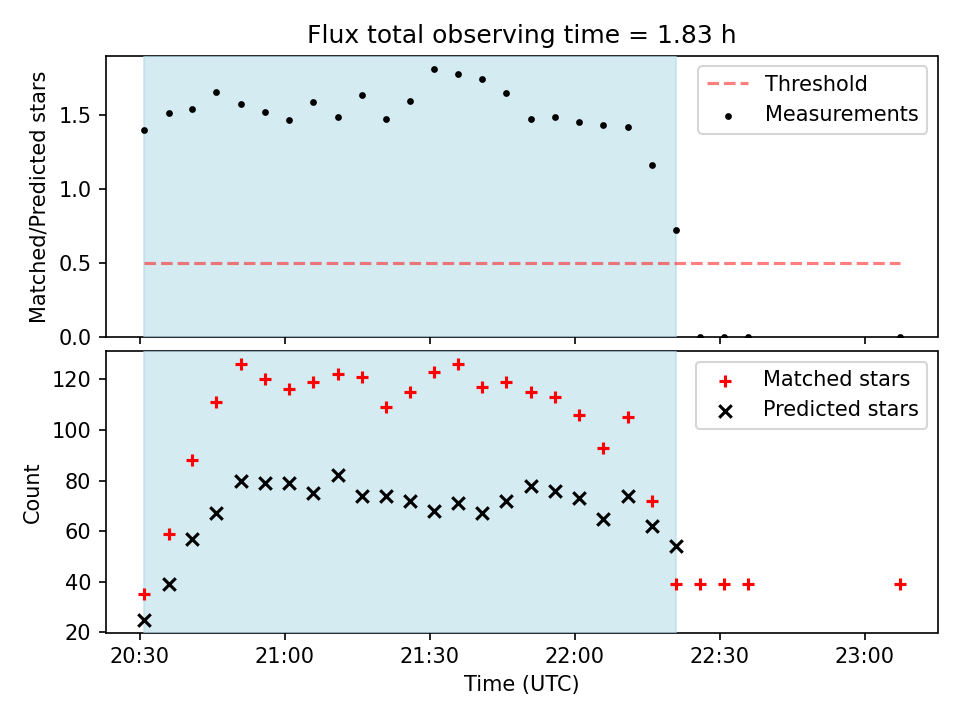 Flux total observing time = 1.83 h

Matched/Predicted stars

1.5
1.0
0.5
0.0

Threshold
Measurements

Count

120
100
80
60
40
20

Matched stars
Predicted stars

20:30
21:00
21:30
22:00
22:30
23:00

Time (UTC)